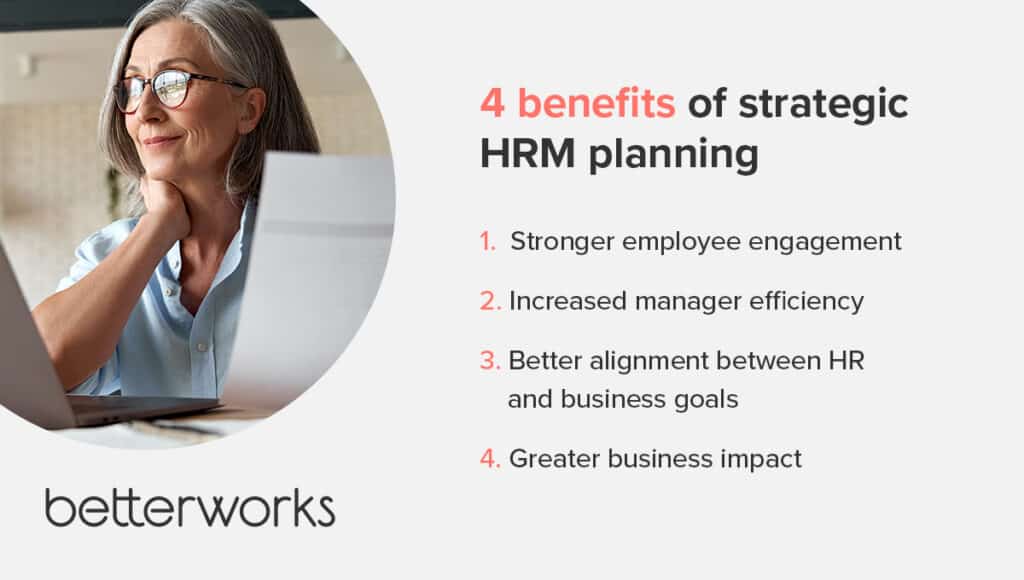 4 benefits of strategic HRM planning

1. Stronger employee engagement

2. Increased manager efficiency

3. Better alignment between HR and business goals

4. Greater business impact

betterworks